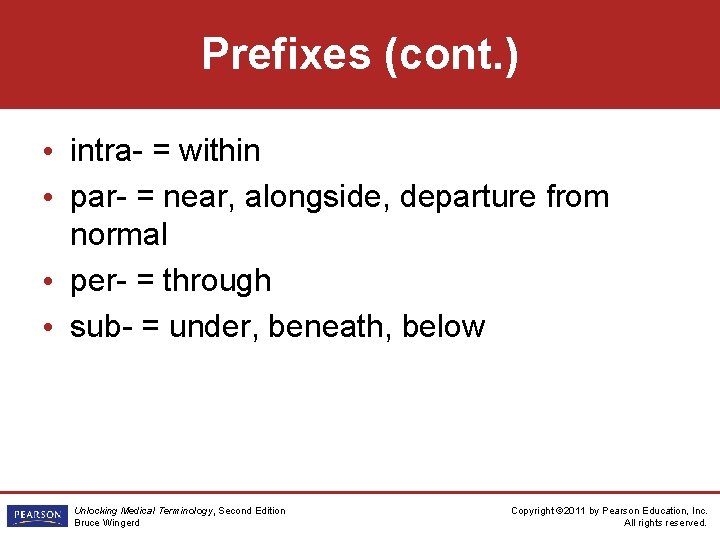 Prefixes (cont.)

• intra- = within
• par- = near, alongside, departure from normal
• per- = through
• sub- = under, beneath, below

PEARSON
Unlocking Medical Terminology, Second Edition
Bruce Wingerd

Copyright ©2011 by Pearson Education, Inc.
All rights reserved.